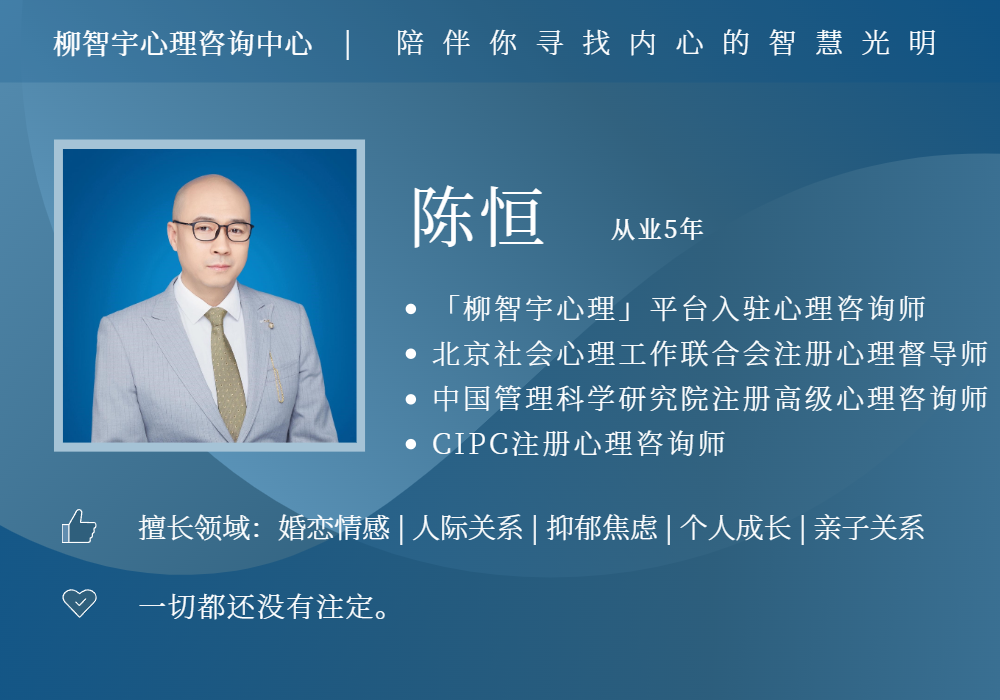 柳智宇心理咨询中心 | 陪伴你寻找内心的智慧光明

陈恒 从业5年

- 「柳智宇心理」平台入驻心理咨询师
- 北京社会心理工作联合会注册心理督导师
- 中国管理科学研究院注册高级心理咨询师
- CIPC注册心理咨询师

擅长领域：婚恋情感 | 人际关系 | 抑郁焦虑 | 个人成长 | 亲子关系

一切都还没有注定。